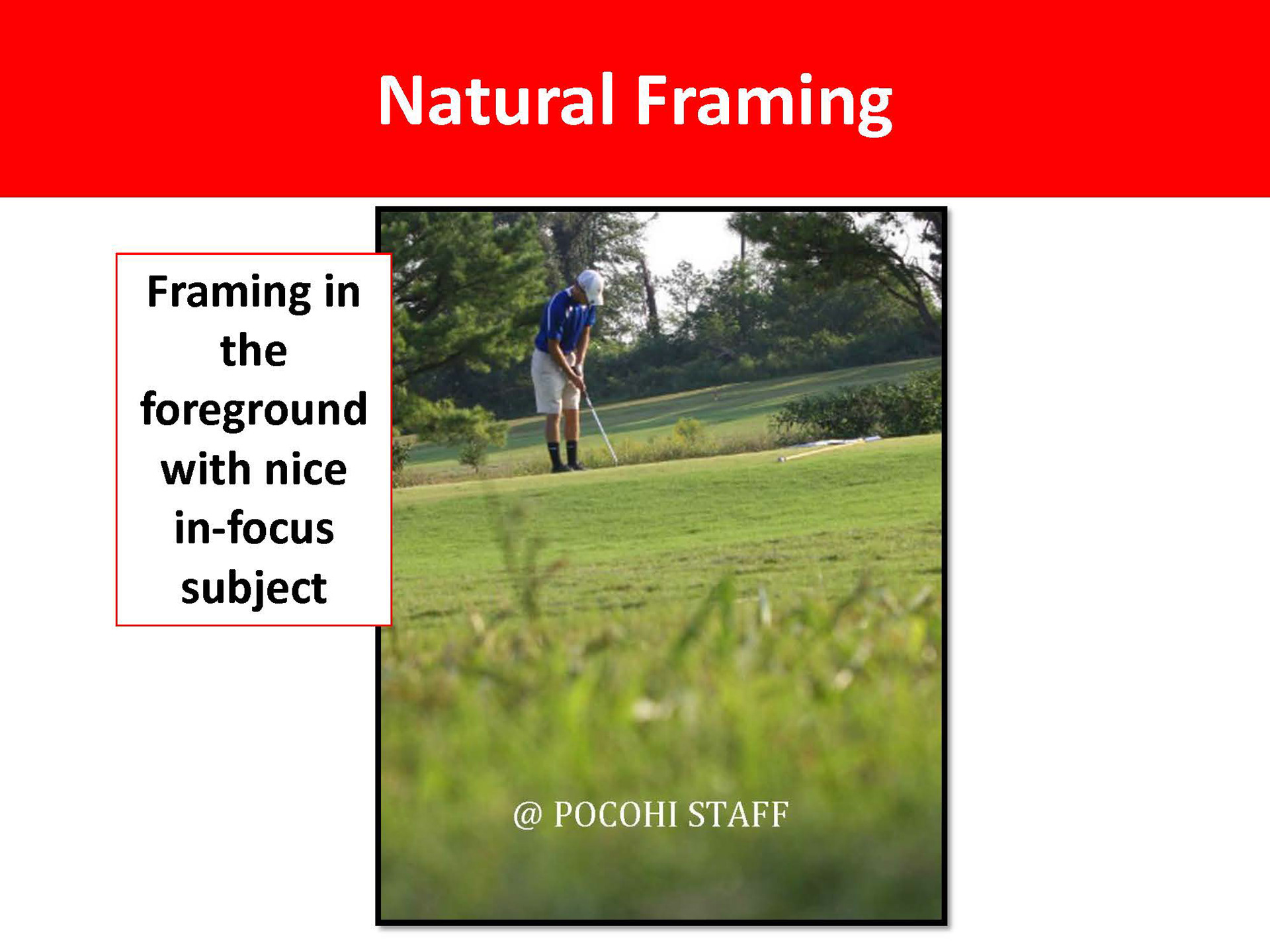 Natural Framing

Framing in the foreground with nice in-focus subject

@ POCOHI STAFF